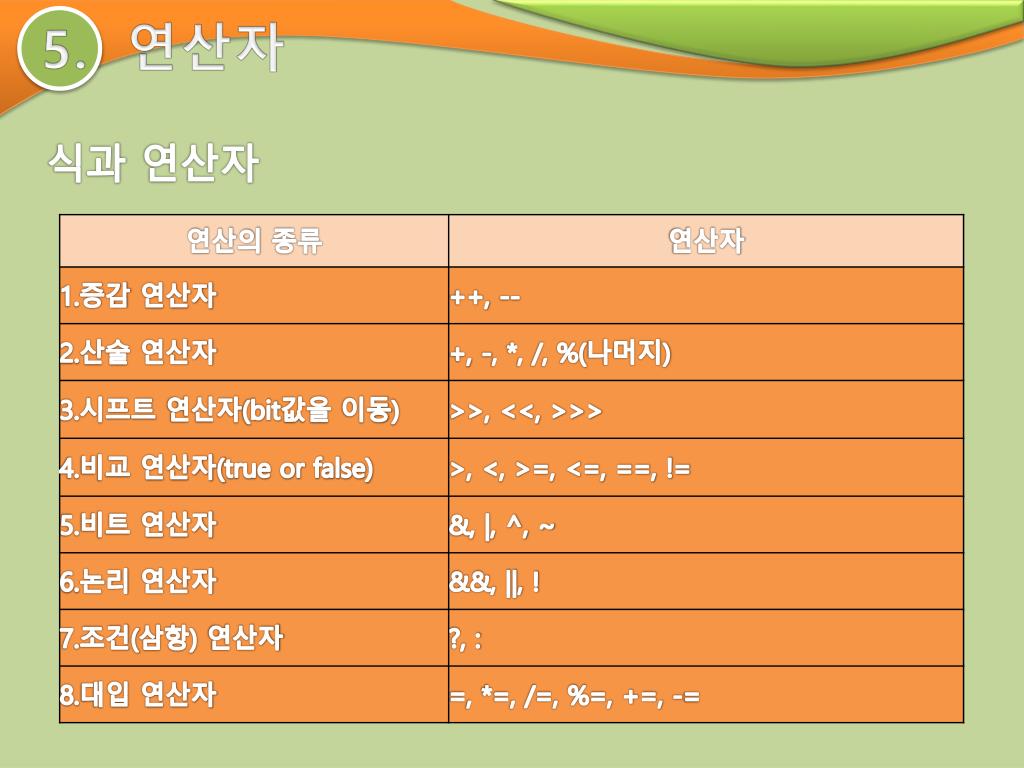 5. 연산자

식과 연산자

| 연산의 종류 | 연산자 |
|---|---|
| 1.증감 연산자 | ++, -- |
| 2.산술 연산자 | +, -, *, /, %(나머지) |
| 3.시프트 연산자(bit값을 이동) | >>, <<, >>> |
| 4.비교 연산자(true or false) | >, <, >=, <=, ==, != |
| 5.비트 연산자 | &, \|, ^, ~ |
| 6.논리 연산자 | &&, \|\|, ! |
| 7.조건(삼항) 연산자 | ?, : |
| 8.대입 연산자 | =, *=, /=, %=, +=, -= |